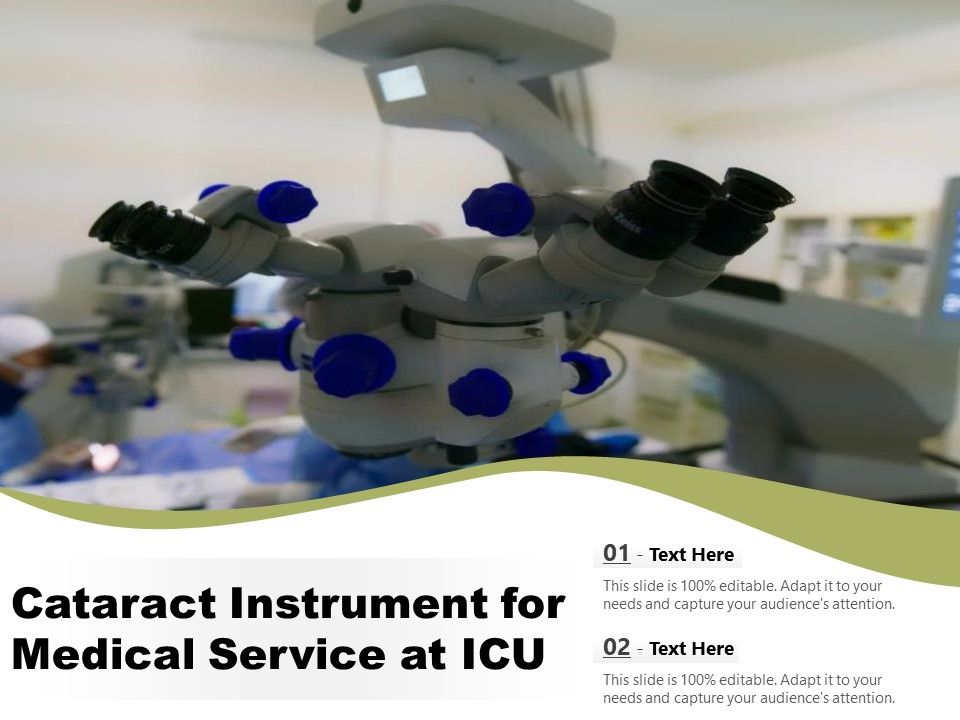 ZEISS

Cataract Instrument for Medical Service at ICU

01 - Text Here

This slide is 100% editable. Adapt it to your needs and capture your audience's attention.

02 - Text Here

This slide is 100% editable. Adapt it to your needs and capture your audience's attention.